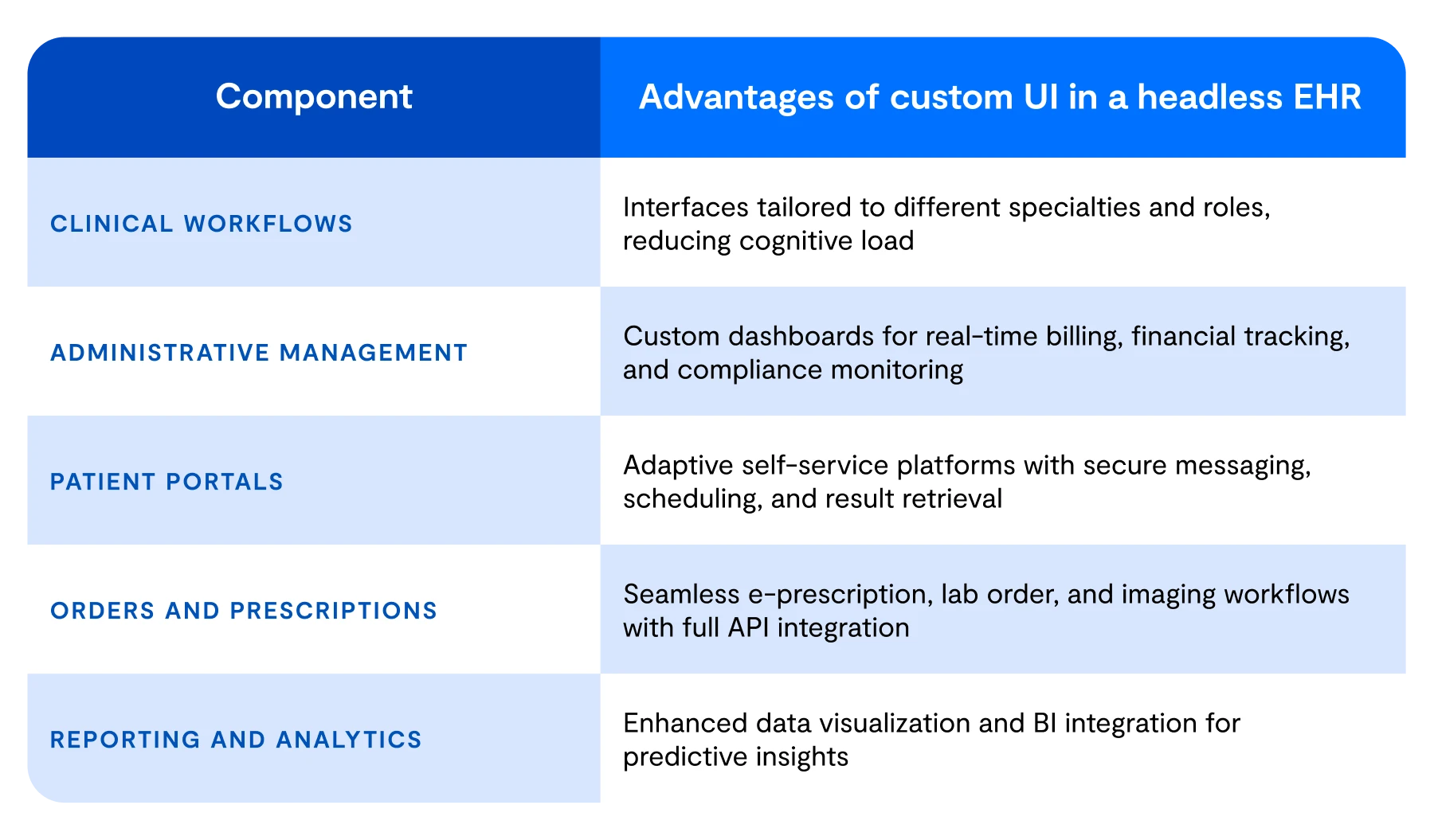 | Component | Advantages of custom UI in a headless EHR |
|---|---|
| CLINICAL WORKFLOWS | Interfaces tailored to different specialties and roles, reducing cognitive load |
| ADMINISTRATIVE MANAGEMENT | Custom dashboards for real-time billing, financial tracking, and compliance monitoring |
| PATIENT PORTALS | Adaptive self-service platforms with secure messaging, scheduling, and result retrieval |
| ORDERS AND PRESCRIPTIONS | Seamless e-prescription, lab order, and imaging workflows with full API integration |
| REPORTING AND ANALYTICS | Enhanced data visualization and BI integration for predictive insights |